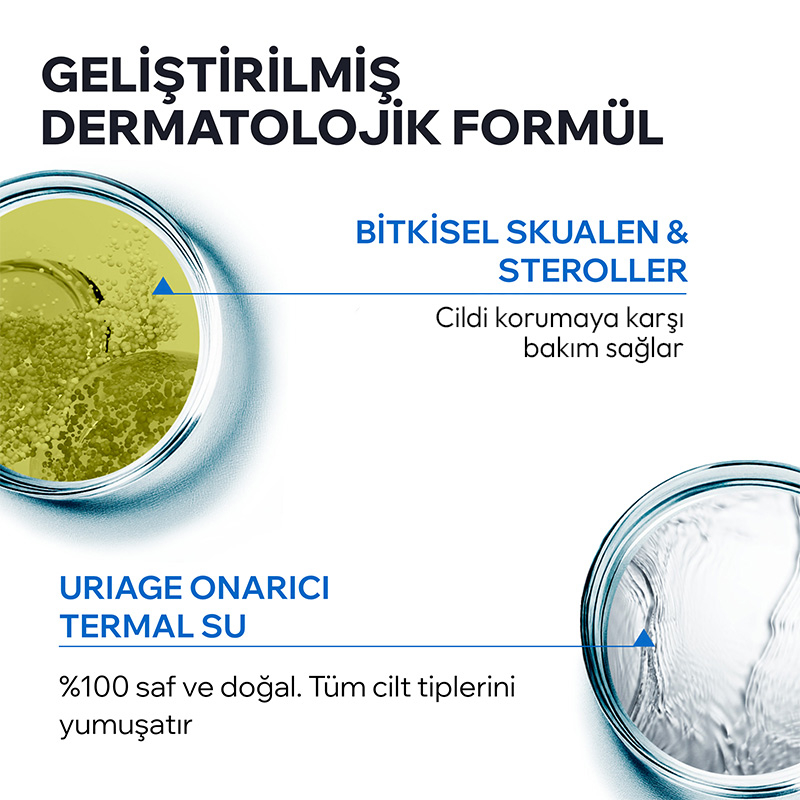 GELİŞTİRİLMİŞ DERMATOLOJİK FORMÜL

BİTKİSEL SKUALEN & STEROLLER

Cildi korumaya karşı bakım sağlar

URIAGE ONARICI TERMAL SU

%100 saf ve doğal. Tüm cilt tiplerini yumuşatır